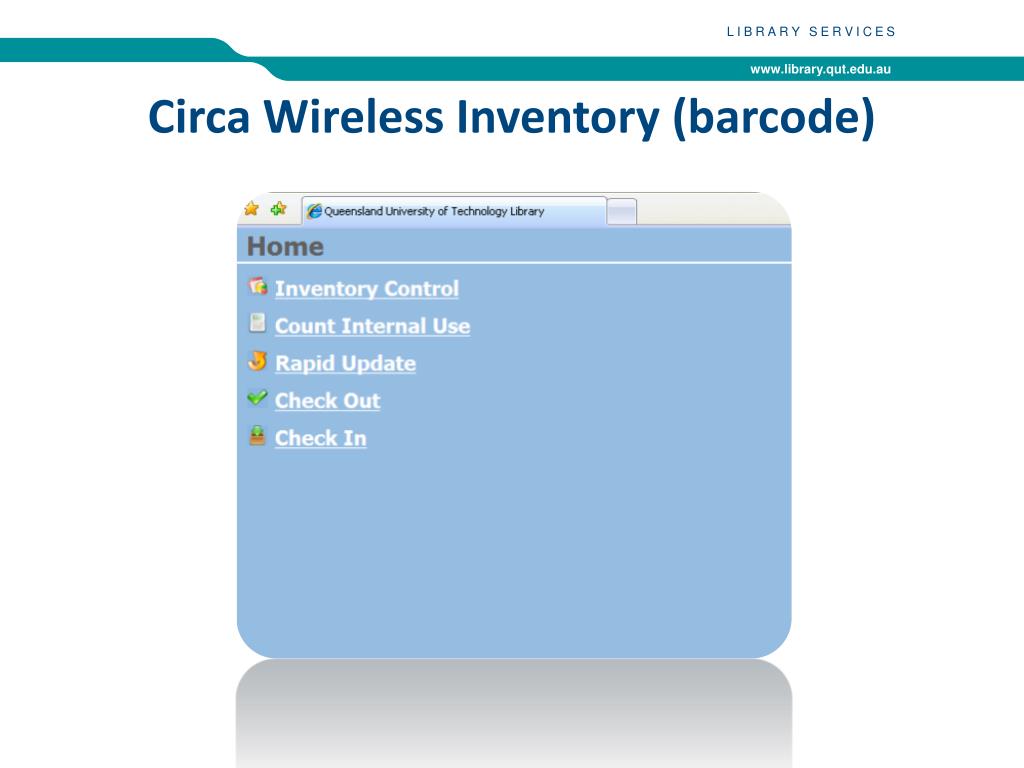 LIBRARY SERVICES

www.library.qut.edu.au

Circa Wireless Inventory (barcode)

Queensland University of Technology Library

Home

Inventory Control

Count Internal Use

Rapid Update

Check Out

Check In